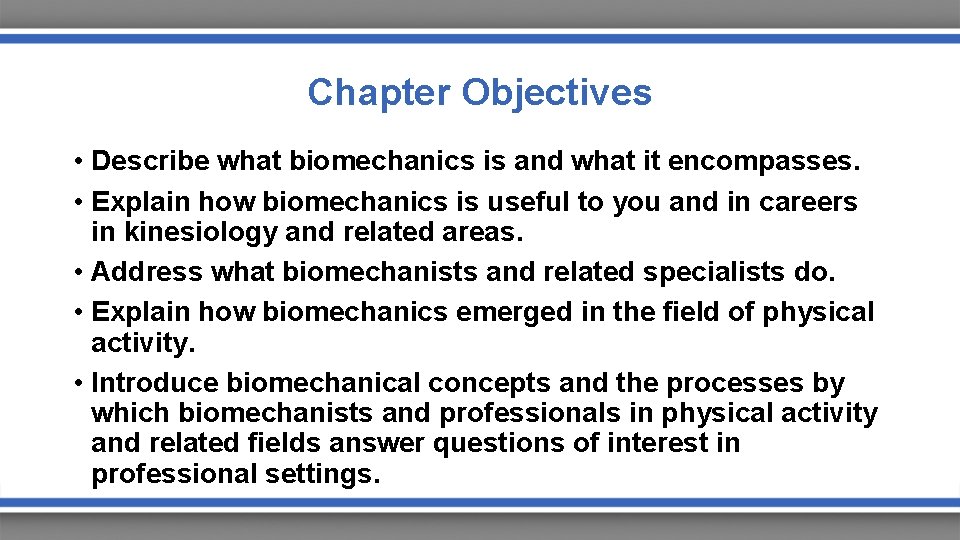 Chapter Objectives

• Describe what biomechanics is and what it encompasses.
• Explain how biomechanics is useful to you and in careers in kinesiology and related areas.
• Address what biomechanists and related specialists do.
• Explain how biomechanics emerged in the field of physical activity.
• Introduce biomechanical concepts and the processes by which biomechanists and professionals in physical activity and related fields answer questions of interest in professional settings.